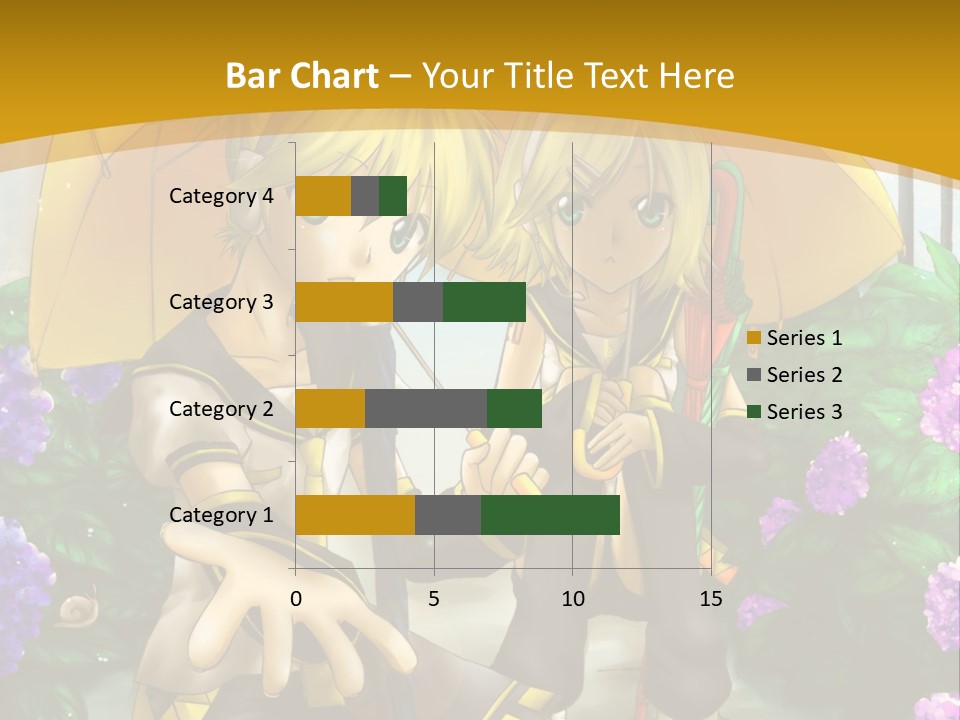 Bar Chart – Your Title Text Here

Category 4
Category 3
Category 2
Category 1

0
5
10
15

Series 1
Series 2
Series 3